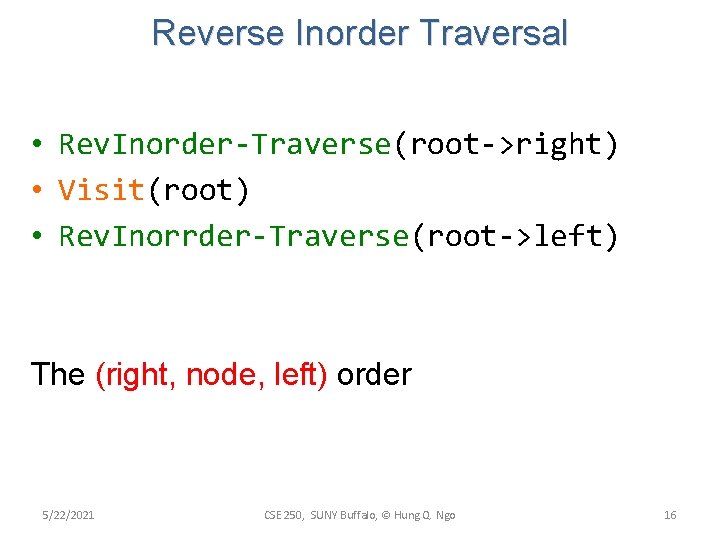 Reverse Inorder Traversal

• RevInorder-Traverse(root->right)
• Visit(root)
• RevInorrder-Traverse(root->left)

The (right, node, left) order

5/22/2021

CSE 250, SUNY Buffalo, © Hung Q. Ngo

16